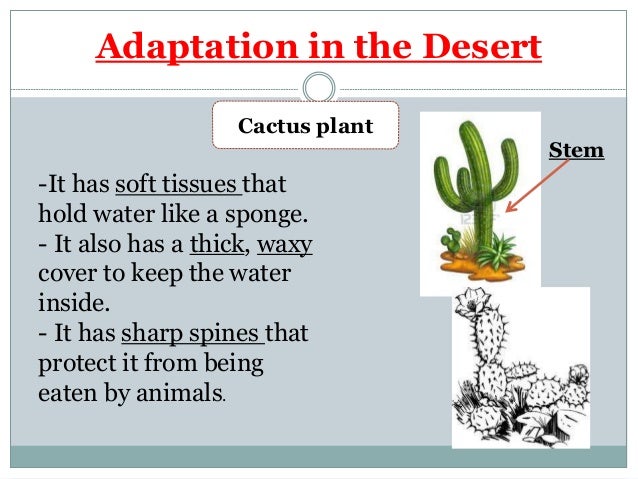 Adaptation in the Desert

Cactus plant

-It has soft tissues that hold water like a sponge.
- It also has a thick, waxy cover to keep the water inside.
- It has sharp spines that protect it from being eaten by animals.

Stem